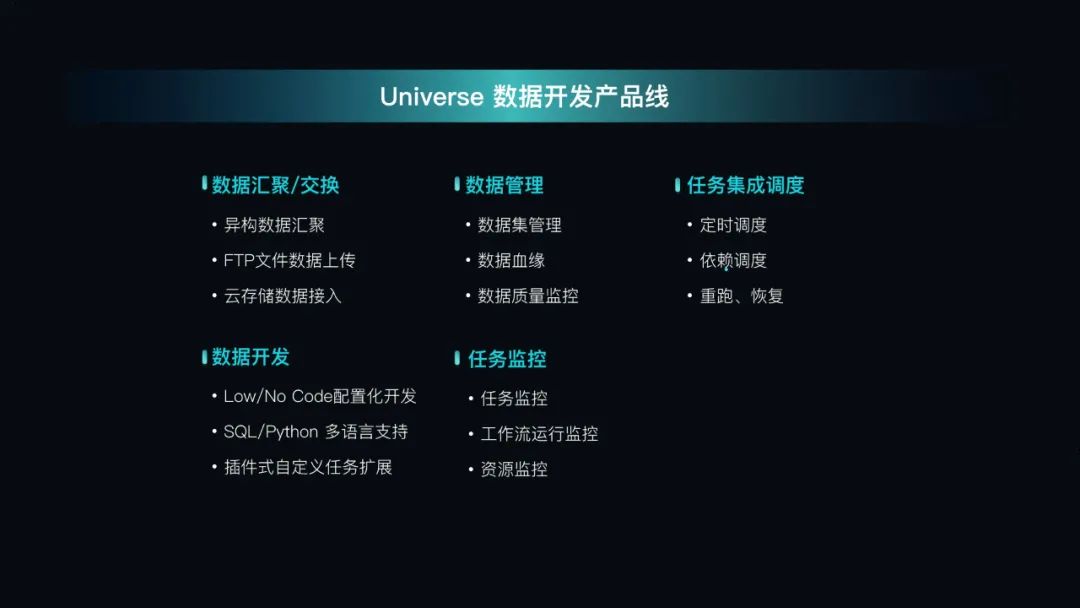 Universe 数据开发产品线

数据汇聚/交换
• 异构数据汇聚
• FTP文件数据上传
• 云存储数据接入

数据开发
• Low/No Code配置化开发
• SQL/Python 多语言支持
• 插件式自定义任务扩展

数据管理
• 数据集管理
• 数据血缘
• 数据质量监控

任务监控
• 任务监控
• 工作流运行监控
• 资源监控

任务集成调度
• 定时调度
• 依赖调度
• 重跑、恢复